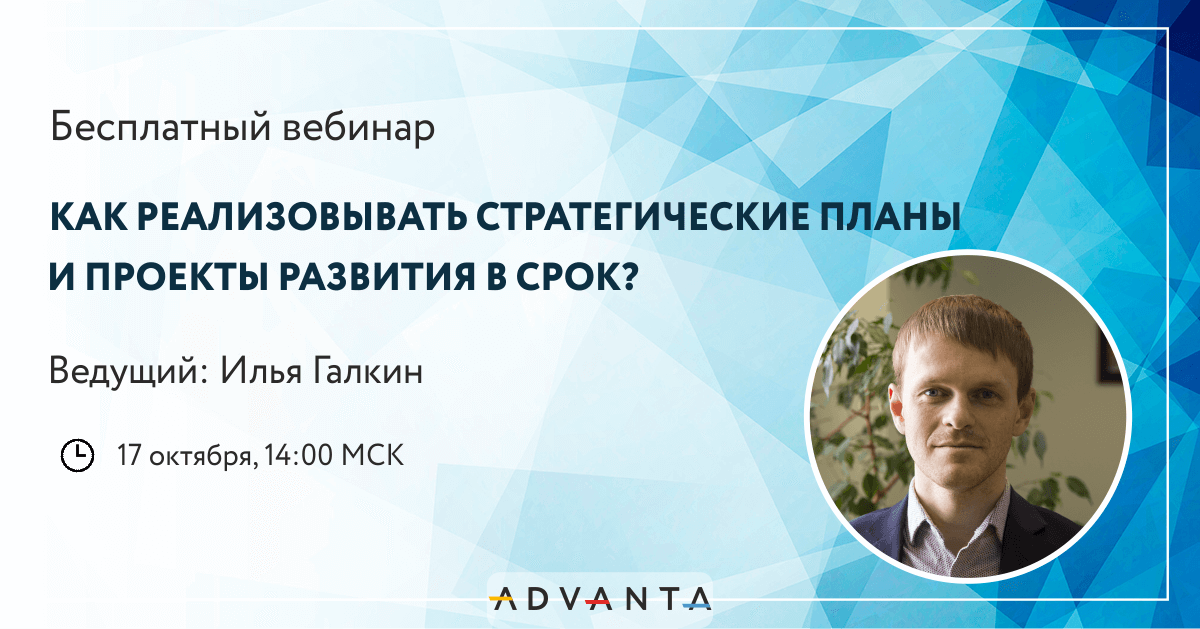 Бесплатный вебинар

КАК РЕАЛИЗОВЫВАТЬ СТРАТЕГИЧЕСКИЕ ПЛАНЫ И ПРОЕКТЫ РАЗВИТИЯ В СРОК?

Ведущий: Илья Галкин

17 октября, 14:00 МСК

ADVANTA